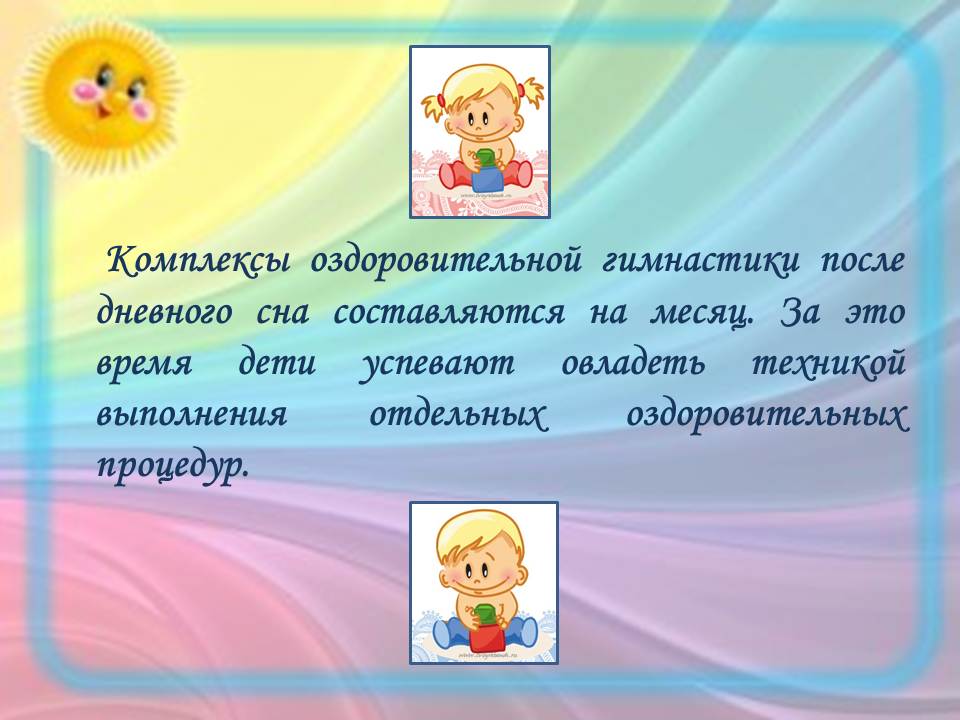 Комплексы оздоровительной гимнастики после дневного сна составляются на месяц. За это время дети успевают овладеть техникой выполнения отдельных оздоровительных процедур.